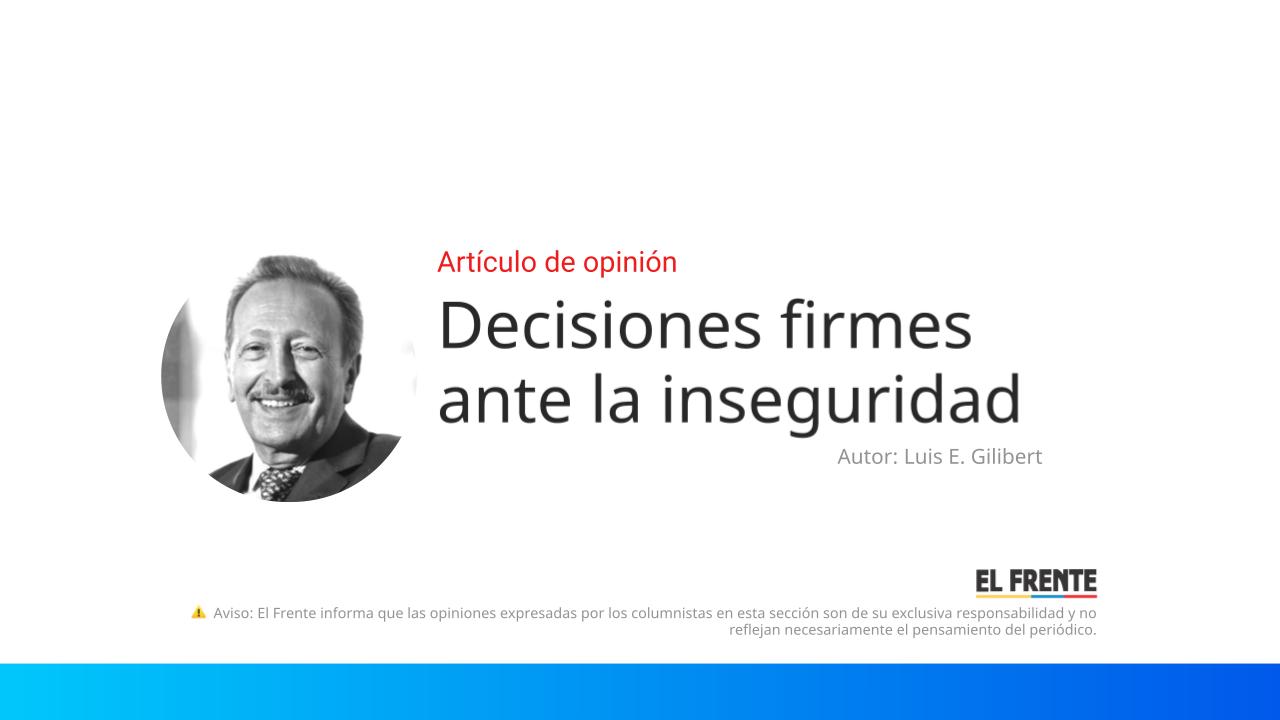 Artículo de opinión

Decisiones firmes ante la inseguridad

Autor: Luis E. Gilibert

EL FRENTE

⚠ Aviso: El Frente informa que las opiniones expresadas por los columnistas en esta sección son de su exclusiva responsabilidad y no reflejan necesariamente el pensamiento del periódico.